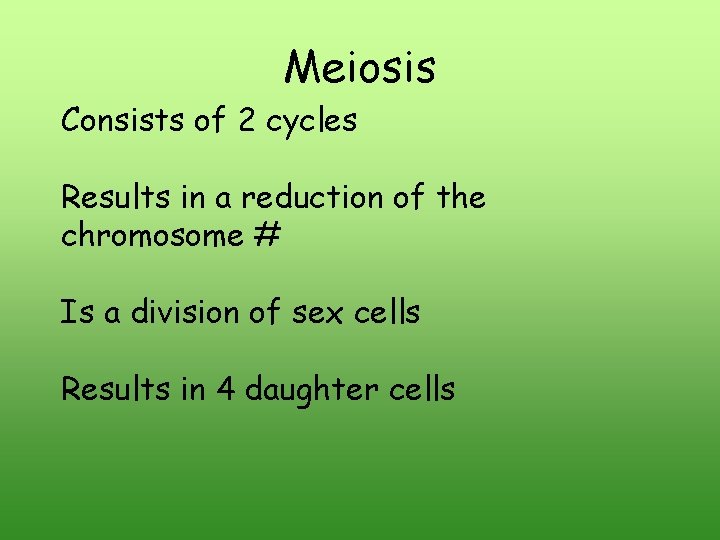 Meiosis

Consists of 2 cycles

Results in a reduction of the chromosome #

Is a division of sex cells

Results in 4 daughter cells